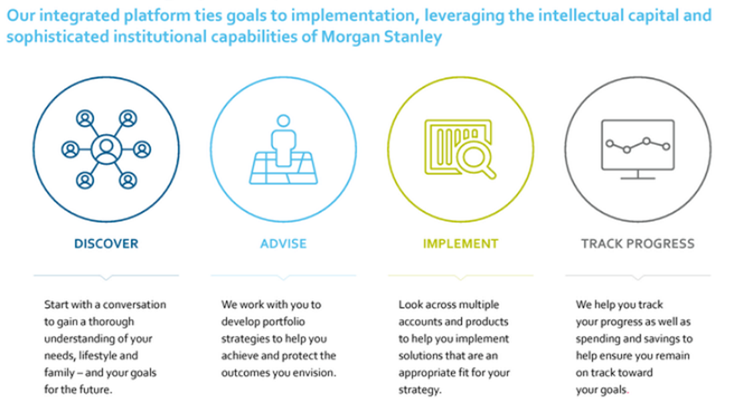 Our integrated platform ties goals to implementation, leveraging the intellectual capital and sophisticated institutional capabilities of Morgan Stanley

DISCOVER

Start with a conversation to gain a thorough understanding of your needs, lifestyle and family – and your goals for the future.

ADVISE

We work with you to develop portfolio strategies to help you achieve and protect the outcomes you envision.

IMPLEMENT

Look across multiple accounts and products to help you implement solutions that are an appropriate fit for your strategy.

TRACK PROGRESS

We help you track your progress as well as spending and savings to help ensure you remain on track toward your goals.